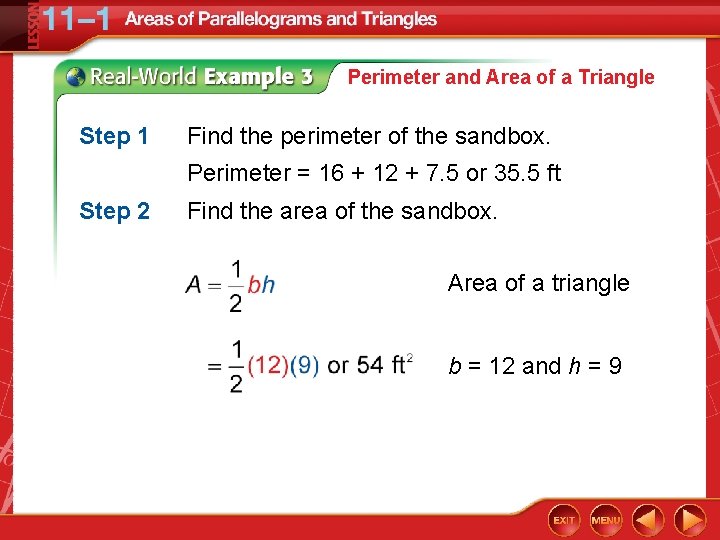 LESSON 11–1 Areas of Parallelograms and Triangles

Real-World Example 3 Perimeter and Area of a Triangle

Step 1 Find the perimeter of the sandbox.

Perimeter = 16 + 12 + 7.5 or 35.5 ft

Step 2 Find the area of the sandbox.

$A = \frac{1}{2}bh$ Area of a triangle

$= \frac{1}{2}(12)(9)$ or 54 ft$^2$ $b$ = 12 and $h$ = 9

EXIT MENU